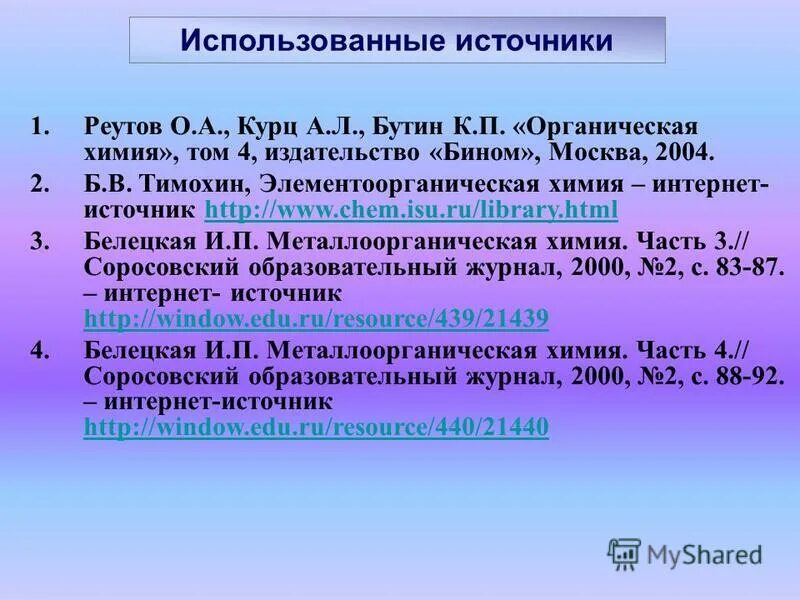 Использованные источники

1. Реутов О.А., Курц А.Л., Бутин К.П. «Органическая химия», том 4, издательство «Бином», Москва, 2004.
2. Б.В. Тимохин, Элементоорганическая химия – интернет-источник http://www.chem.isu.ru/library.html
3. Белецкая И.П. Металлоорганическая химия. Часть 3.// Соросовский образовательный журнал, 2000, №2, с. 83-87. – интернет- источник http://window.edu.ru/resource/439/21439
4. Белецкая И.П. Металлоорганическая химия. Часть 4.// Соросовский образовательный журнал, 2000, №2, с. 88-92. – интернет-источник http://window.edu.ru/resource/440/21440

MyShared